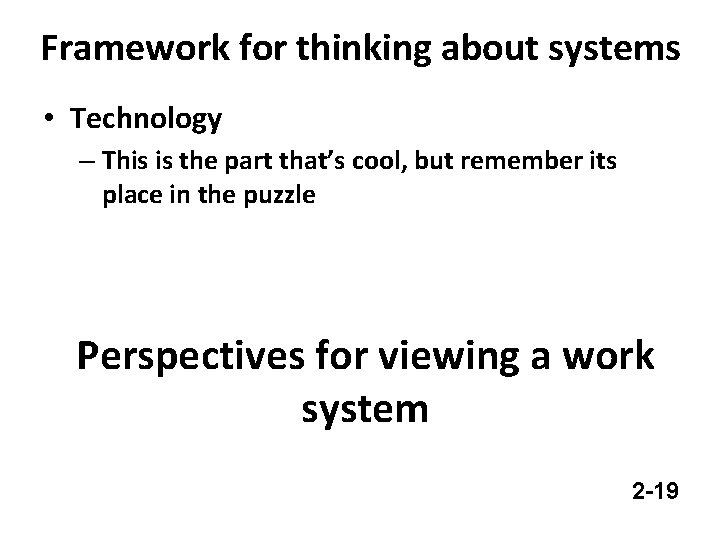 Framework for thinking about systems

• Technology

– This is the part that's cool, but remember its place in the puzzle

Perspectives for viewing a work system

2-19